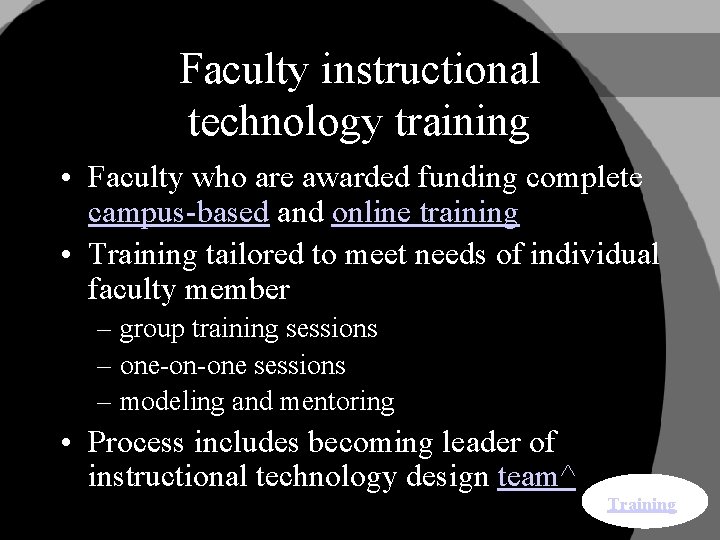 Faculty instructional technology training

• Faculty who are awarded funding complete campus-based and online training

• Training tailored to meet needs of individual faculty member

– group training sessions

– one-on-one sessions

– modeling and mentoring

• Process includes becoming leader of instructional technology design team^

Training